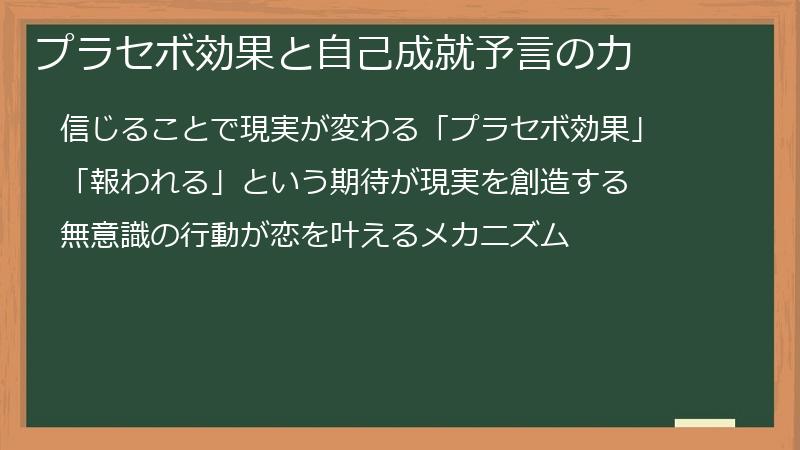 プラセボ効果と自己成就予言の力

信じることで現実が変わる「プラセボ効果」

「報われる」という期待が現実を創造する

無意識の行動が恋を叶えるメカニズム